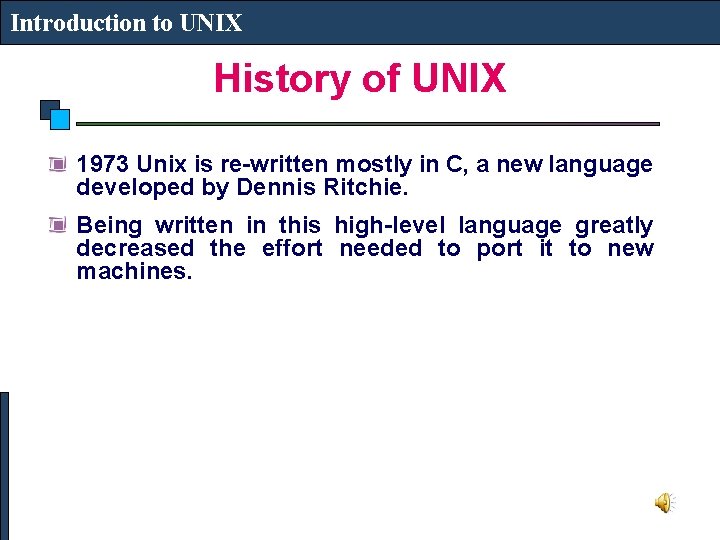 Introduction to UNIX

History of UNIX

1973 Unix is re-written mostly in C, a new language developed by Dennis Ritchie.

Being written in this high-level language greatly decreased the effort needed to port it to new machines.